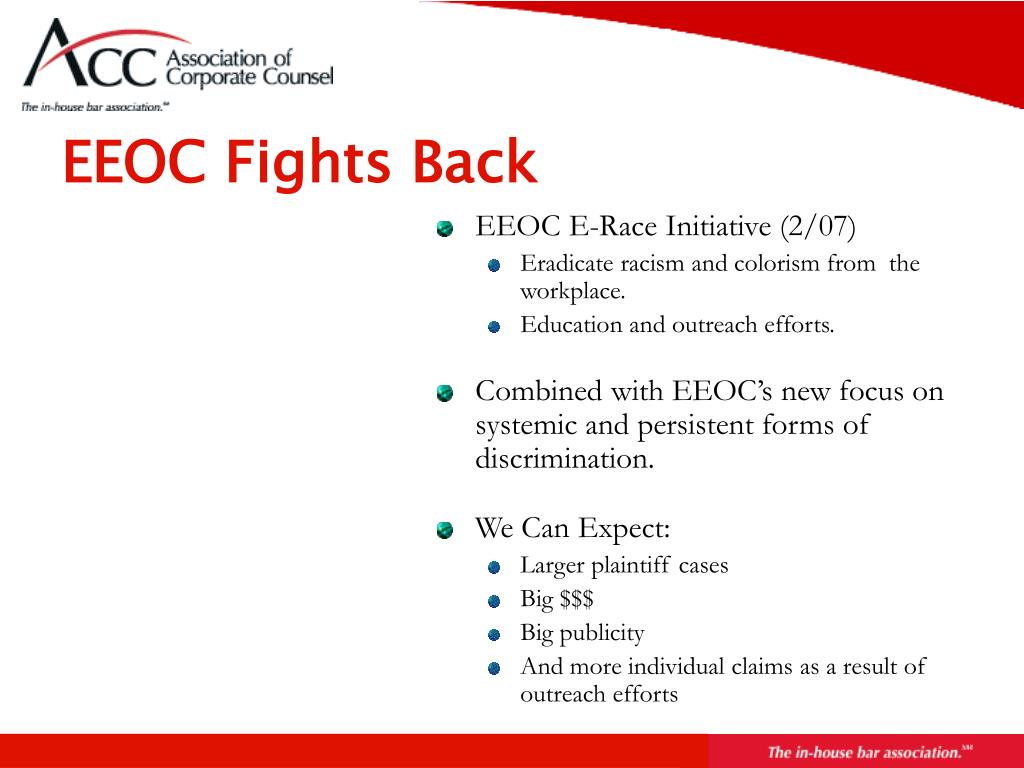 ACC Association of Corporate Counsel
The in-house bar association.℠

EEOC Fights Back

EEOC E-Race Initiative (2/07)
Eradicate racism and colorism from the workplace.
Education and outreach efforts.

Combined with EEOC's new focus on systemic and persistent forms of discrimination.

We Can Expect:
Larger plaintiff cases
Big \$\$\$
Big publicity
And more individual claims as a result of outreach efforts

The in-house bar association.℠